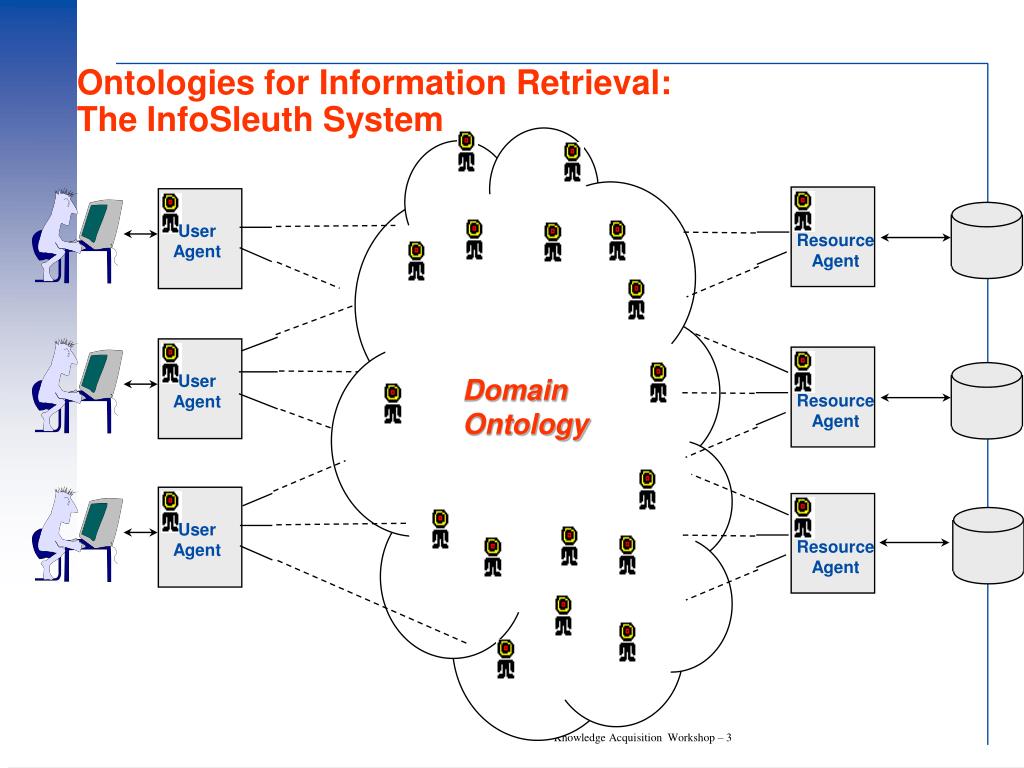 Ontologies for Information Retrieval:
The InfoSleuth System

User Agent

User Agent

User Agent

Domain Ontology

Resource Agent

Resource Agent

Resource Agent

Knowledge Acquisition Workshop – 3